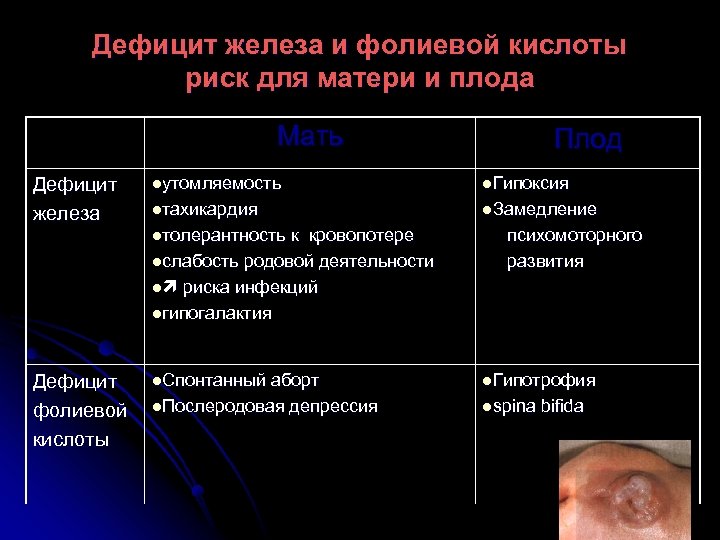 Дефицит железа и фолиевой кислоты риск для матери и плода

| | Мать | Плод |
|---|---|---|
| Дефицит железа | ●утомляемость ●тахикардия ●толерантность к кровопотере ●слабость родовой деятельности ●↗ риска инфекций ●гипогалактия | ●Гипоксия ●Замедление психомоторного развития |
| Дефицит фолиевой кислоты | ●Спонтанный аборт ●Послеродовая депрессия | ●Гипотрофия ●spina bifida |